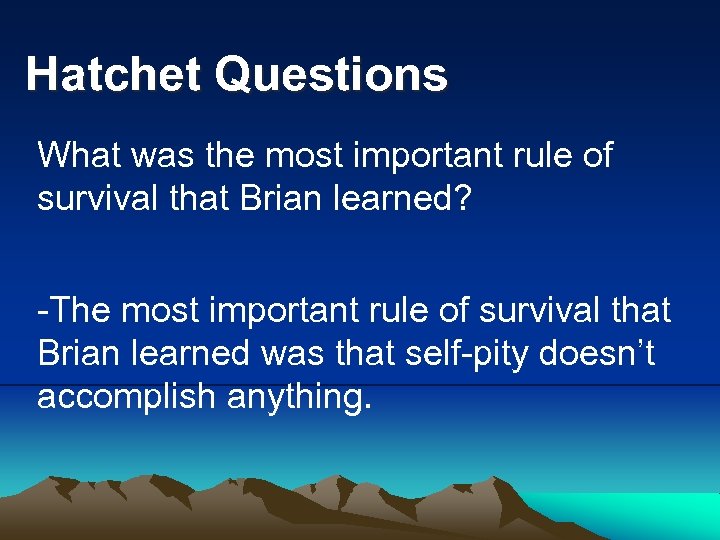 Hatchet Questions

What was the most important rule of survival that Brian learned?

-The most important rule of survival that Brian learned was that self-pity doesn’t accomplish anything.